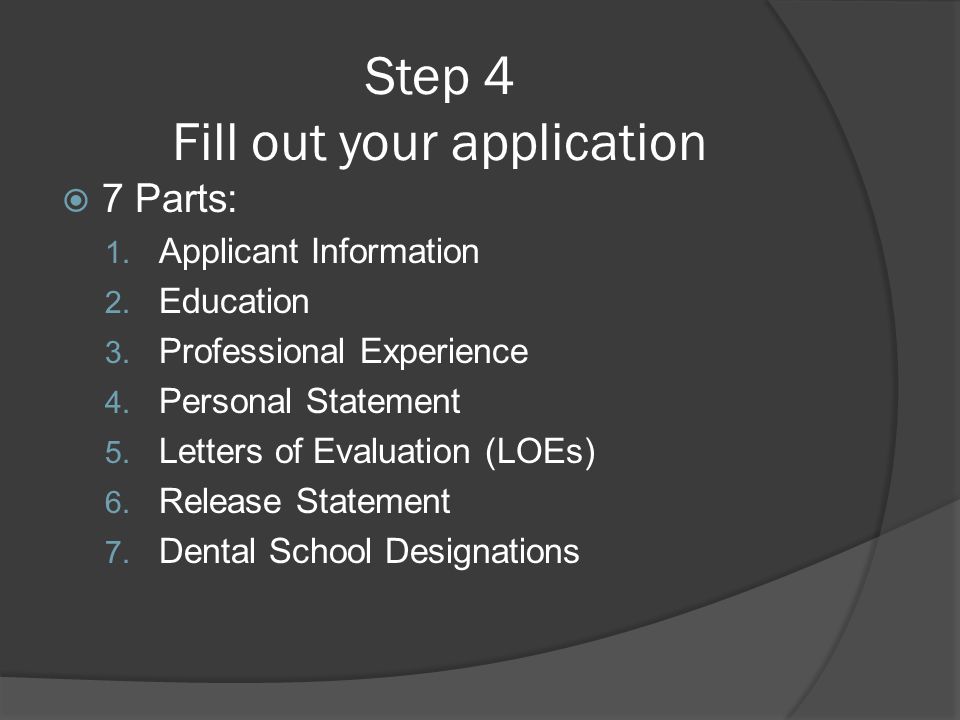 Step 4
Fill out your application

7 Parts:
1. Applicant Information
2. Education
3. Professional Experience
4. Personal Statement
5. Letters of Evaluation (LOEs)
6. Release Statement
7. Dental School Designations